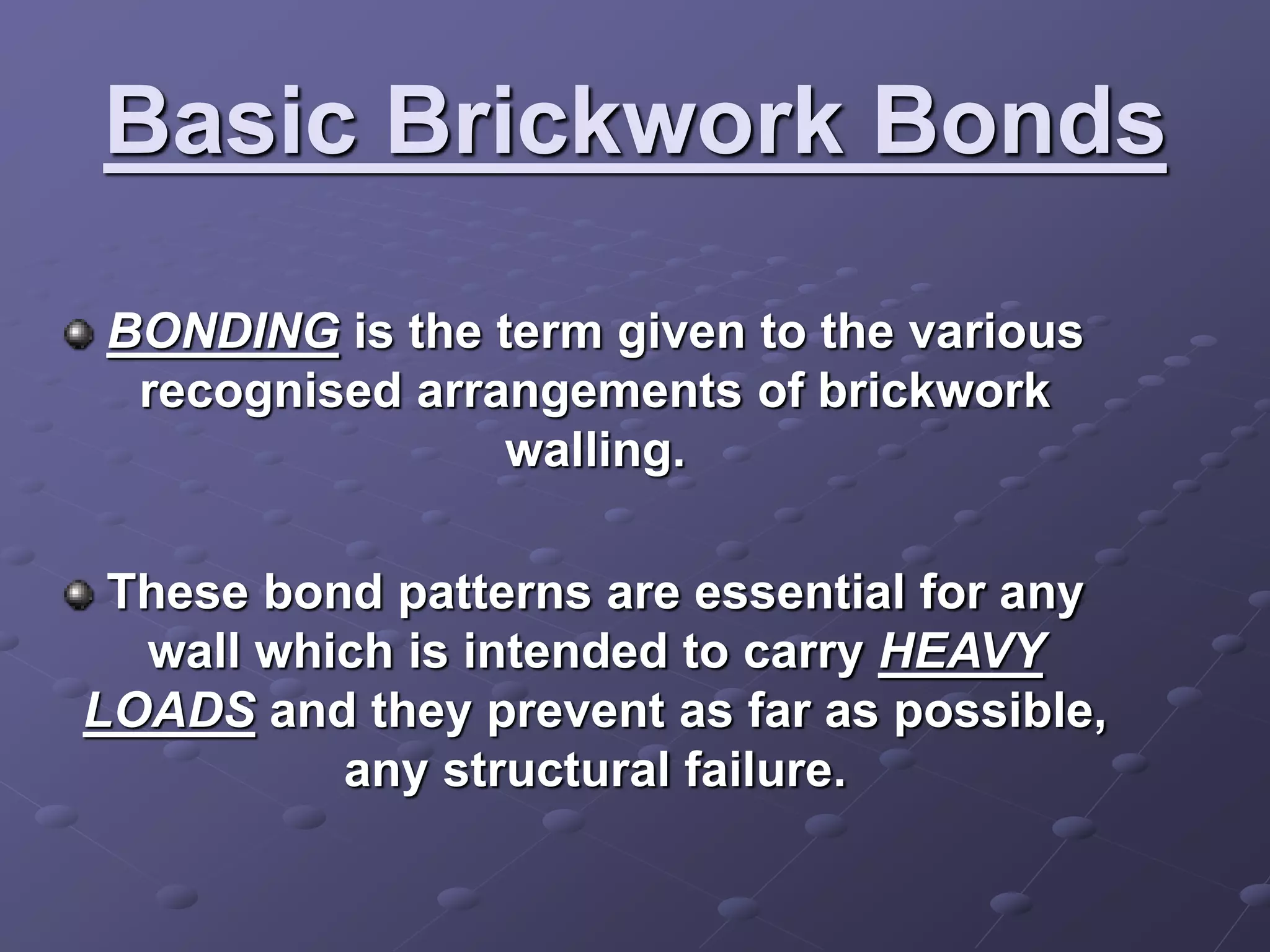 Basic Brickwork Bonds

BONDING is the term given to the various recognised arrangements of brickwork walling.

These bond patterns are essential for any wall which is intended to carry HEAVY LOADS and they prevent as far as possible, any structural failure.